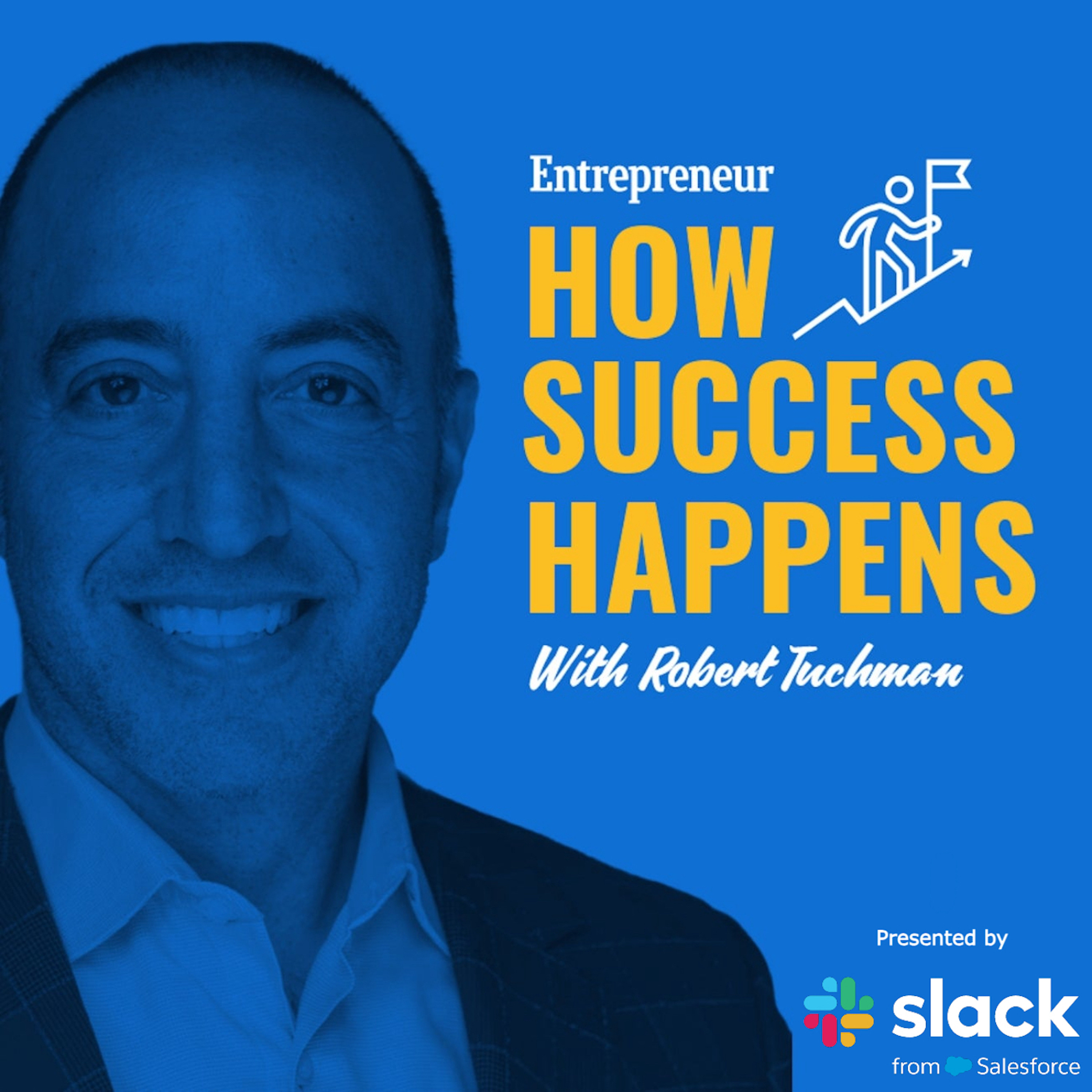 Entrepreneur

HOW SUCCESS HAPPENS

With Robert Tuchman

Presented by

slack

from Salesforce